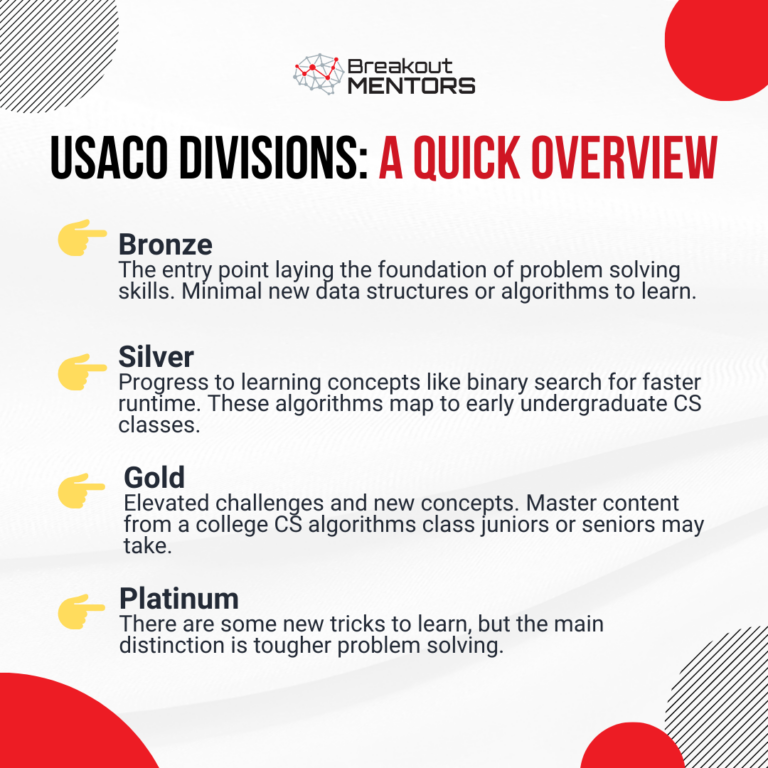 Breakout MENTORS

USACO DIVISIONS: A QUICK OVERVIEW

Bronze
The entry point laying the foundation of problem solving skills. Minimal new data structures or algorithms to learn.

Silver
Progress to learning concepts like binary search for faster runtime. These algorithms map to early undergraduate CS classes.

Gold
Elevated challenges and new concepts. Master content from a college CS algorithms class juniors or seniors may take.

Platinum
There are some new tricks to learn, but the main distinction is tougher problem solving.